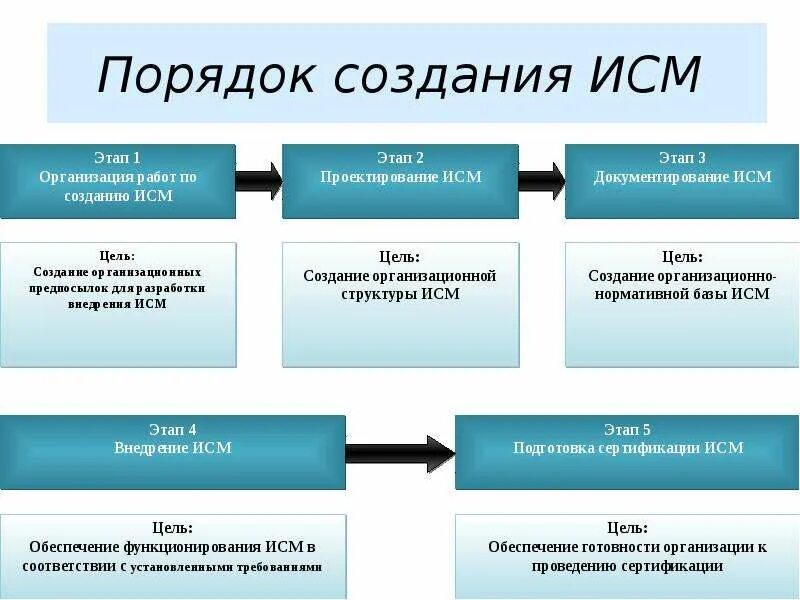 Порядок создания ИСМ

Этап 1
Организация работ по созданию ИСМ

Этап 2
Проектирование ИСМ

Этап 3
Документирование ИСМ

Цель:
Создание организационных предпосылок для разработки внедрения ИСМ

Цель:
Создание организационной структуры ИСМ

Цель:
Создание организационно-нормативной базы ИСМ

Этап 4
Внедрение ИСМ

Этап 5
Подготовка сертификации ИСМ

Цель:
Обеспечение функционирования ИСМ в соответствии с установленными требованиями

Цель:
Обеспечение готовности организации к проведению сертификации